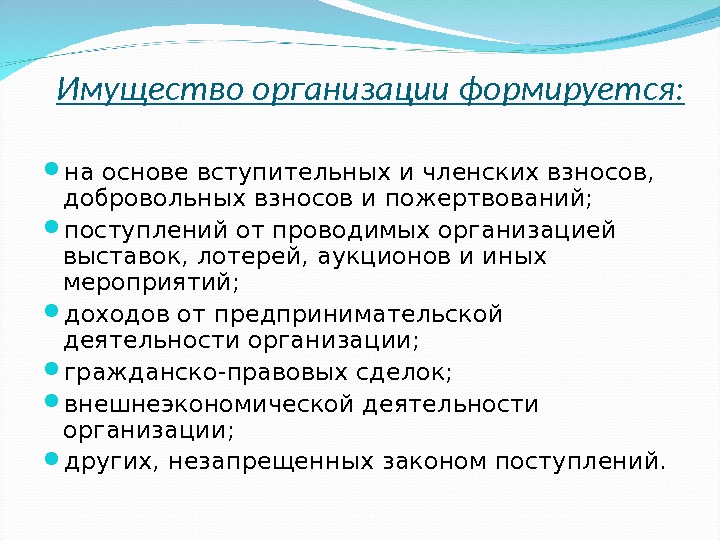 Имущество организации формируется:

- на основе вступительных и членских взносов, добровольных взносов и пожертвований;
- поступлений от проводимых организацией выставок, лотерей, аукционов и иных мероприятий;
- доходов от предпринимательской деятельности организации;
- гражданско-правовых сделок;
- внешнеэкономической деятельности организации;
- других, незапрещенных законом поступлений.